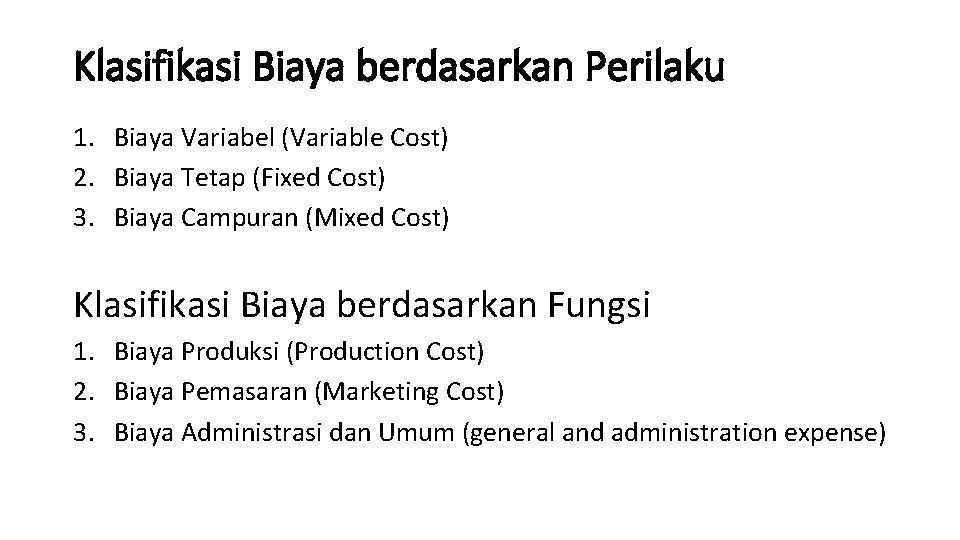 Klasifikasi Biaya berdasarkan Perilaku

1. Biaya Variabel (Variable Cost)
2. Biaya Tetap (Fixed Cost)
3. Biaya Campuran (Mixed Cost)

Klasifikasi Biaya berdasarkan Fungsi

1. Biaya Produksi (Production Cost)
2. Biaya Pemasaran (Marketing Cost)
3. Biaya Administrasi dan Umum (general and administration expense)